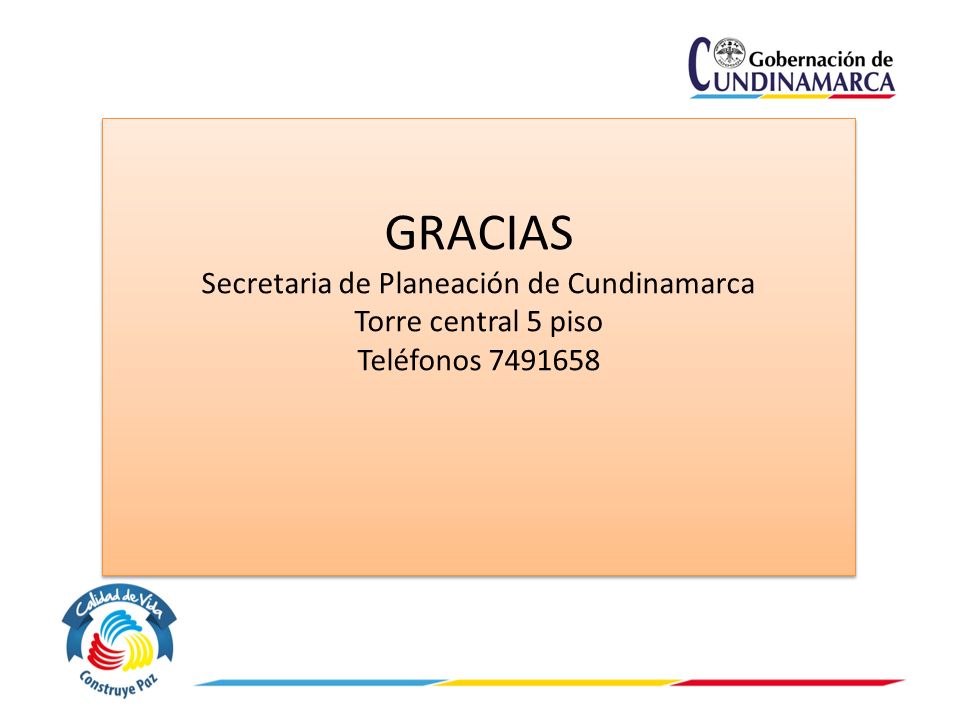 Gobernación de
CUNDINAMARCA

GRACIAS
Secretaria de Planeación de Cundinamarca
Torre central 5 piso
Teléfonos 7491658

Calidad de Vida
Construye Paz